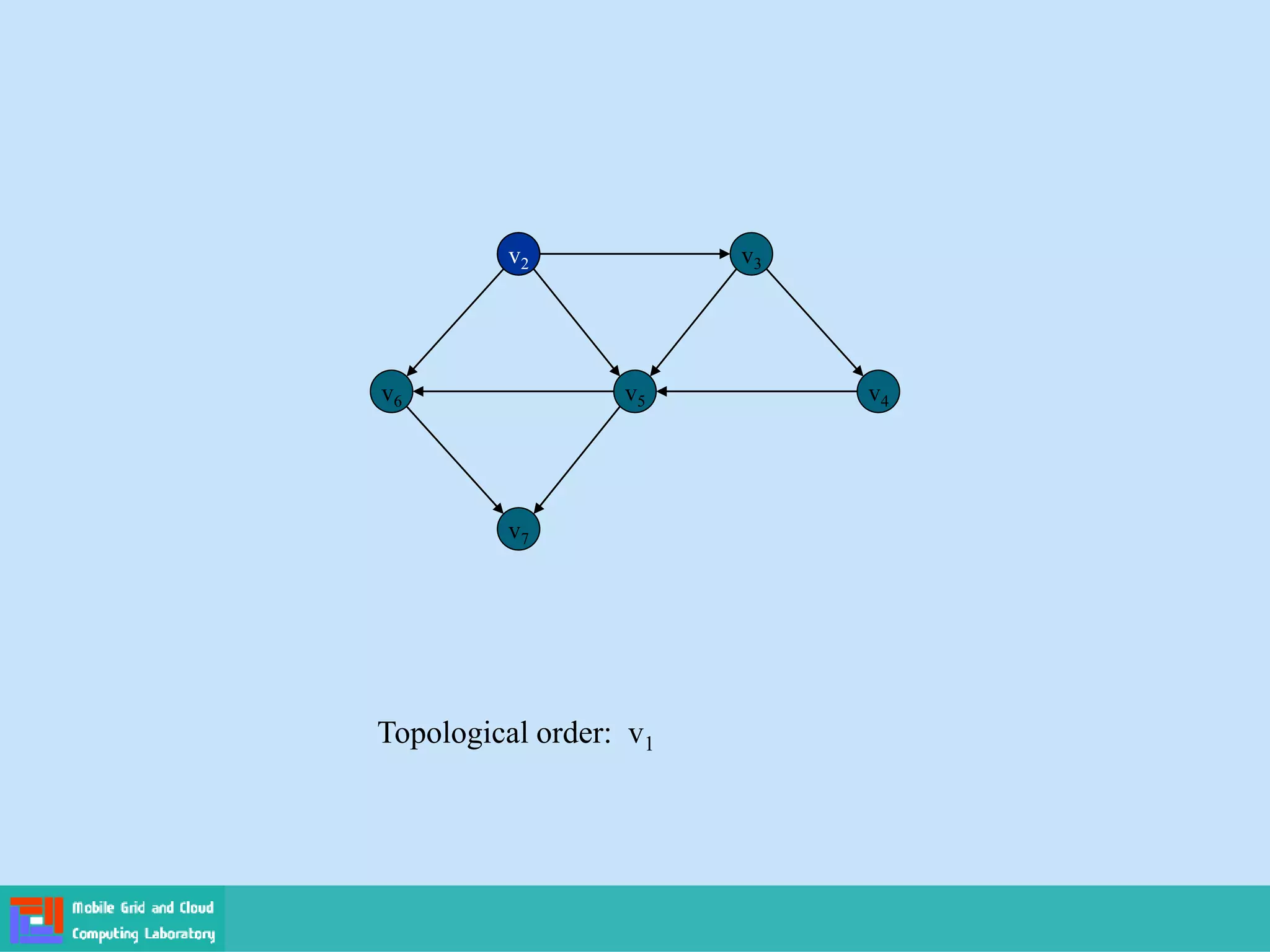 $v_2$ $v_3$

$v_6$ $v_5$ $v_4$

$v_7$

Topological order: $v_1$

Mobile Grid and Cloud Computing Laboratory